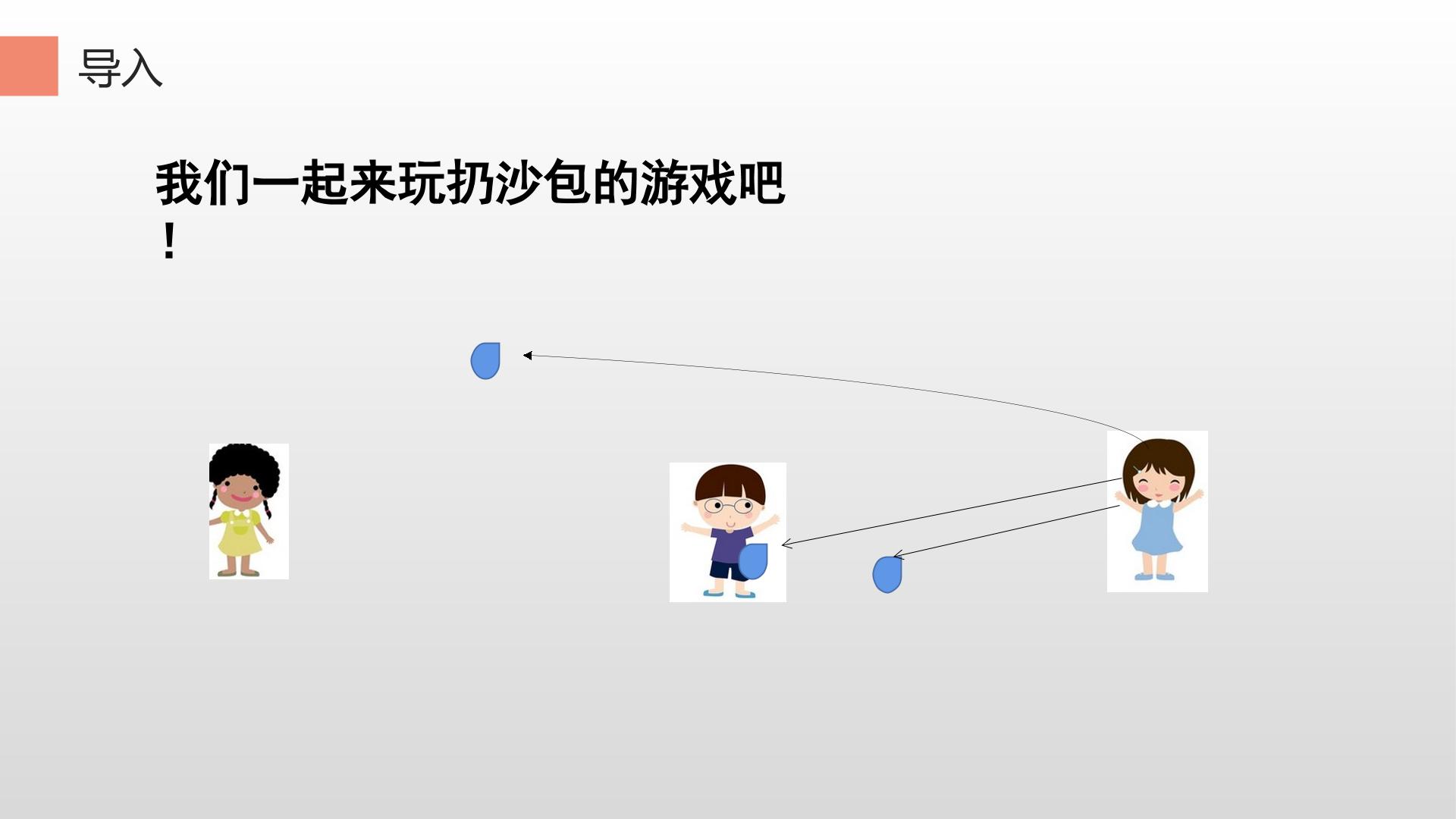 导入

我们一起来玩扔沙包的游戏吧！